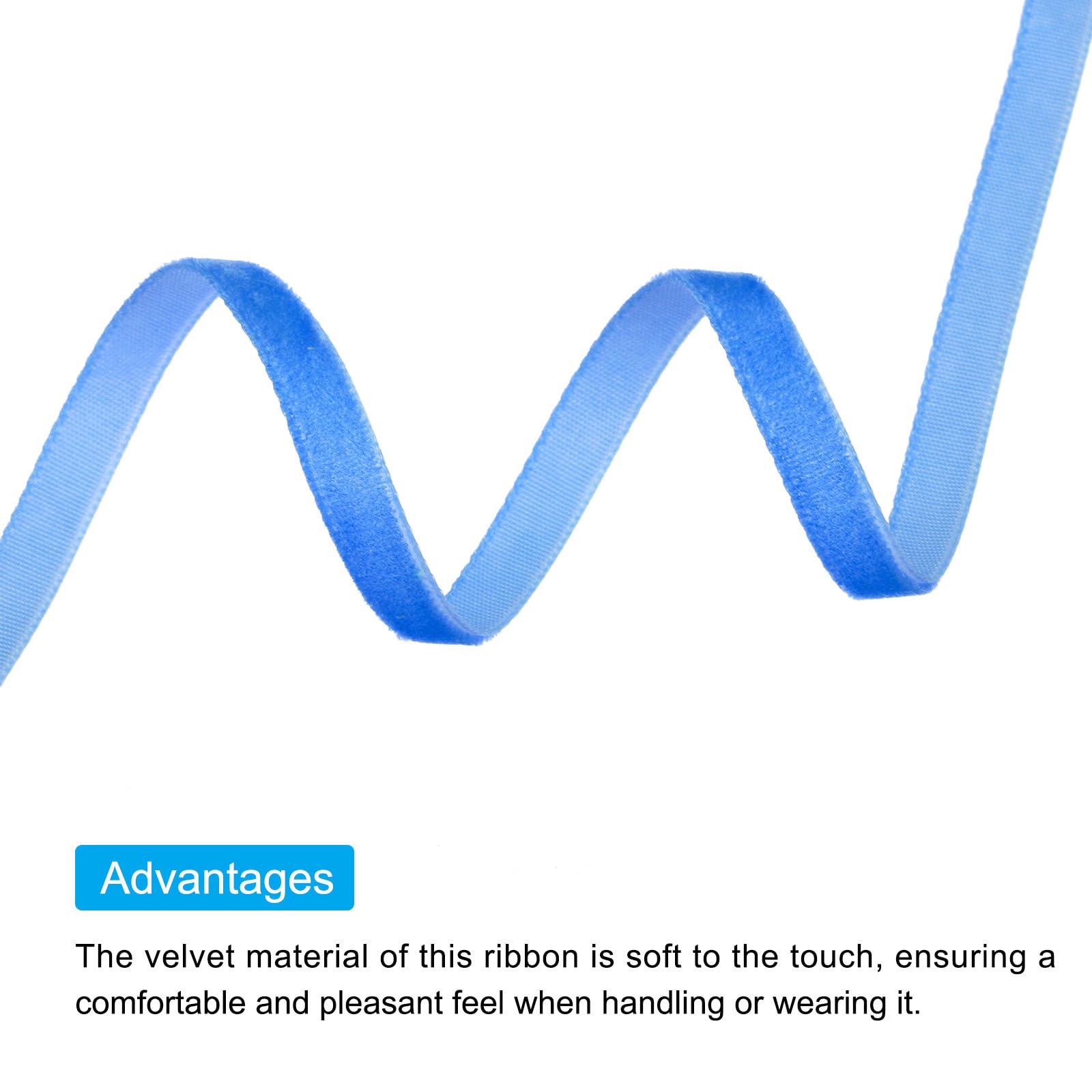 Advantages

The velvet material of this ribbon is soft to the touch, ensuring a comfortable and pleasant feel when handling or wearing it.